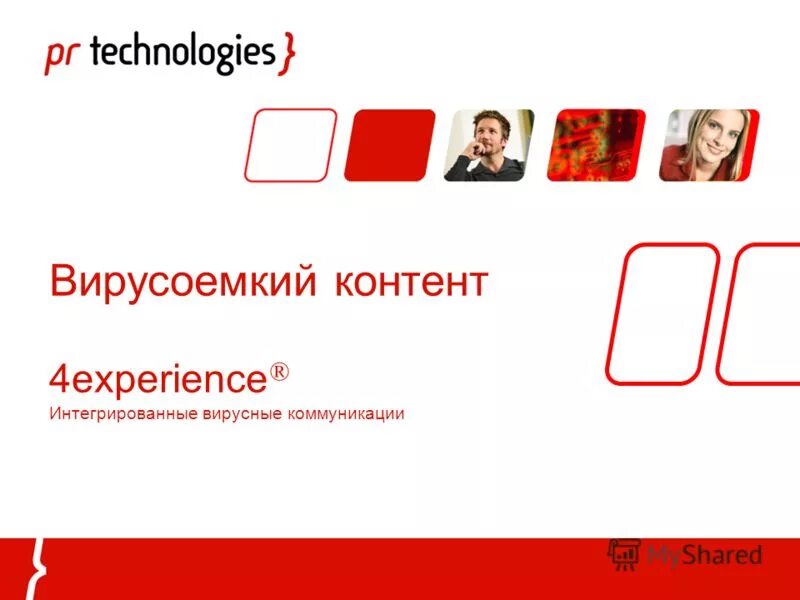 pr technologies }

Вирусоемкий контент

4experience®

Интегрированные вирусные коммуникации

MyShared